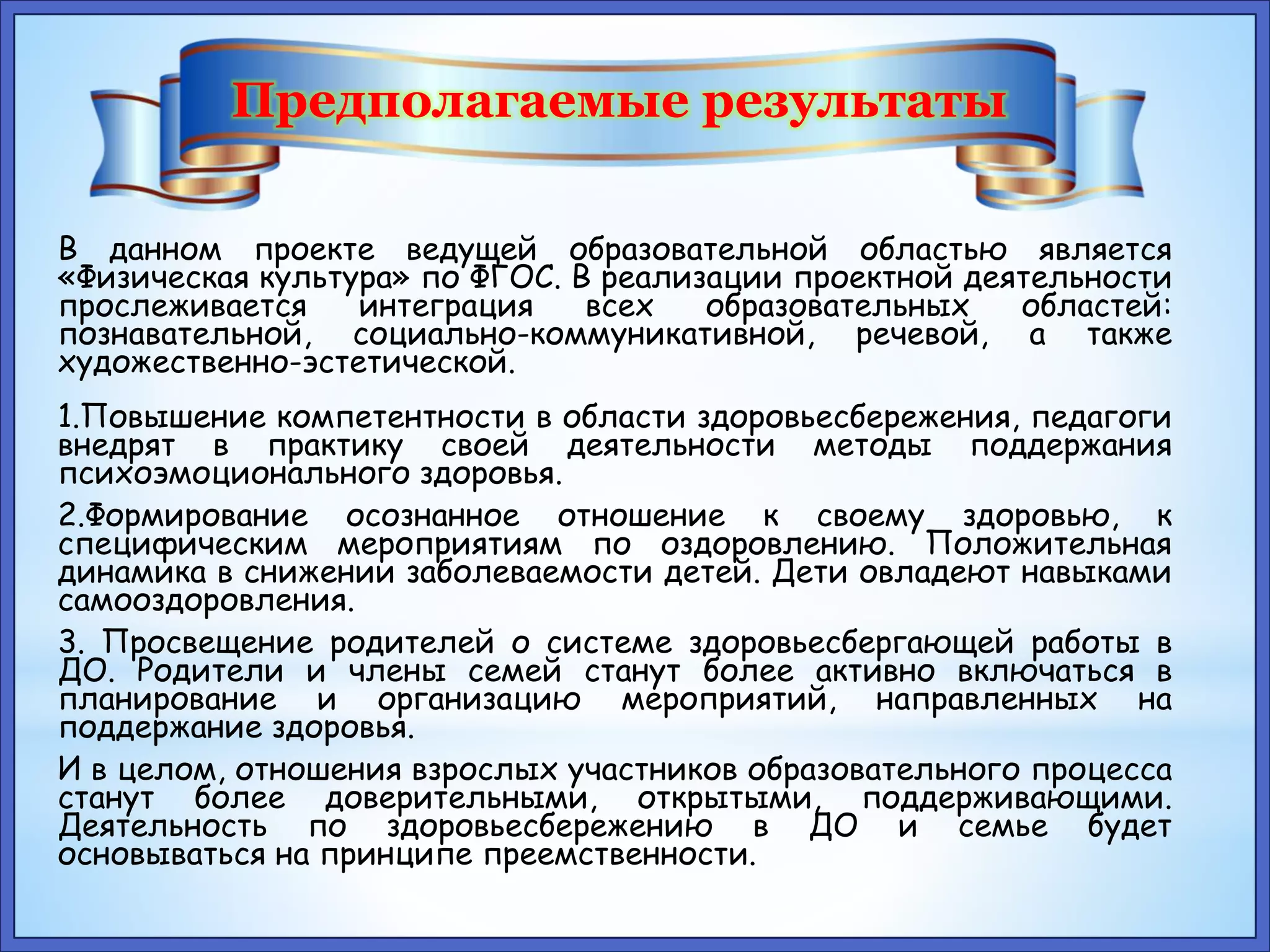 Предполагаемые результаты

В данном проекте ведущей образовательной областью является «Физическая культура» по ФГОС. В реализации проектной деятельности прослеживается интеграция всех образовательных областей: познавательной, социально-коммуникативной, речевой, а также художественно-эстетической.

1.Повышение компетентности в области здоровьесбережения, педагоги внедрят в практику своей деятельности методы поддержания психоэмоционального здоровья.

2.Формирование осознанное отношение к своему здоровью, к специфическим мероприятиям по оздоровлению. Положительная динамика в снижении заболеваемости детей. Дети овладеют навыками самооздоровления.

3. Просвещение родителей о системе здоровьесбергающей работы в ДО. Родители и члены семей станут более активно включаться в планирование и организацию мероприятий, направленных на поддержание здоровья.

И в целом, отношения взрослых участников образовательного процесса станут более доверительными, открытыми, поддерживающими. Деятельность по здоровьесбережению в ДО и семье будет основываться на принципе преемственности.